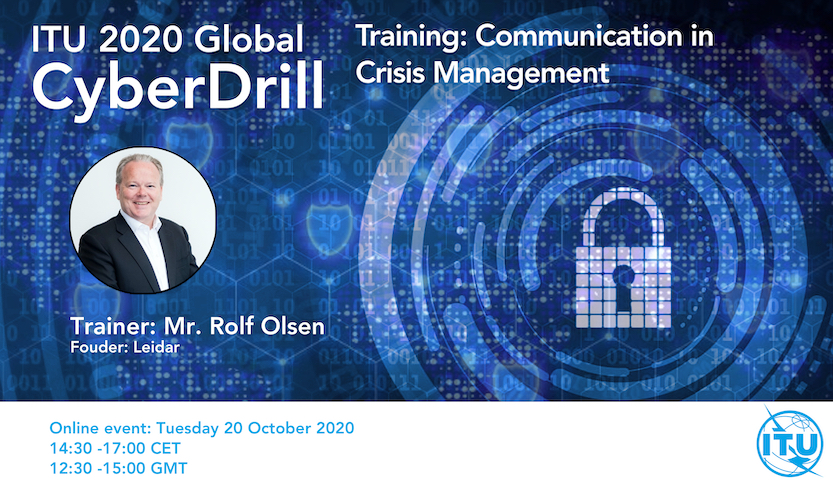 ITU 2020 Global CyberDrill

Training: Communication in Crisis Management

Trainer: Mr. Rolf Olsen
Fouder: Leidar

Online event: Tuesday 20 October 2020
14:30 -17:00 CET
12:30 -15:00 GMT

ITU